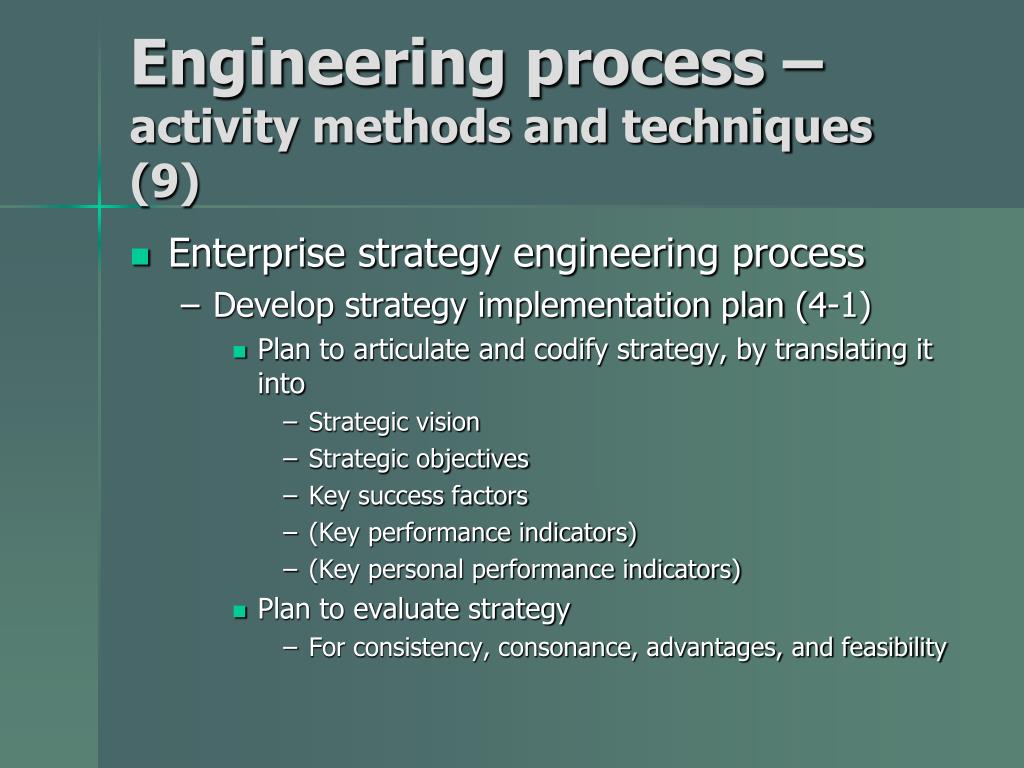 Engineering process – activity methods and techniques (9)

- Enterprise strategy engineering process
  – Develop strategy implementation plan (4-1)
    - Plan to articulate and codify strategy, by translating it into
      – Strategic vision
      – Strategic objectives
      – Key success factors
      – (Key performance indicators)
      – (Key personal performance indicators)
    - Plan to evaluate strategy
      – For consistency, consonance, advantages, and feasibility